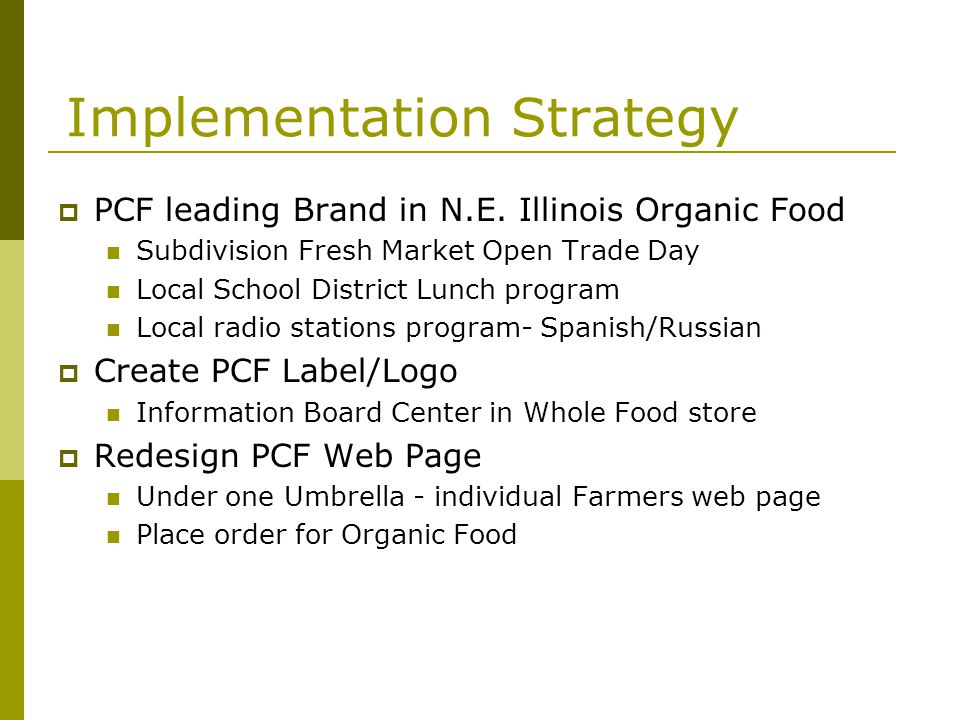 Implementation Strategy

PCF leading Brand in N.E. Illinois Organic Food
Subdivision Fresh Market Open Trade Day
Local School District Lunch program
Local radio stations program- Spanish/Russian

Create PCF Label/Logo
Information Board Center in Whole Food store

Redesign PCF Web Page
Under one Umbrella - individual Farmers web page
Place order for Organic Food